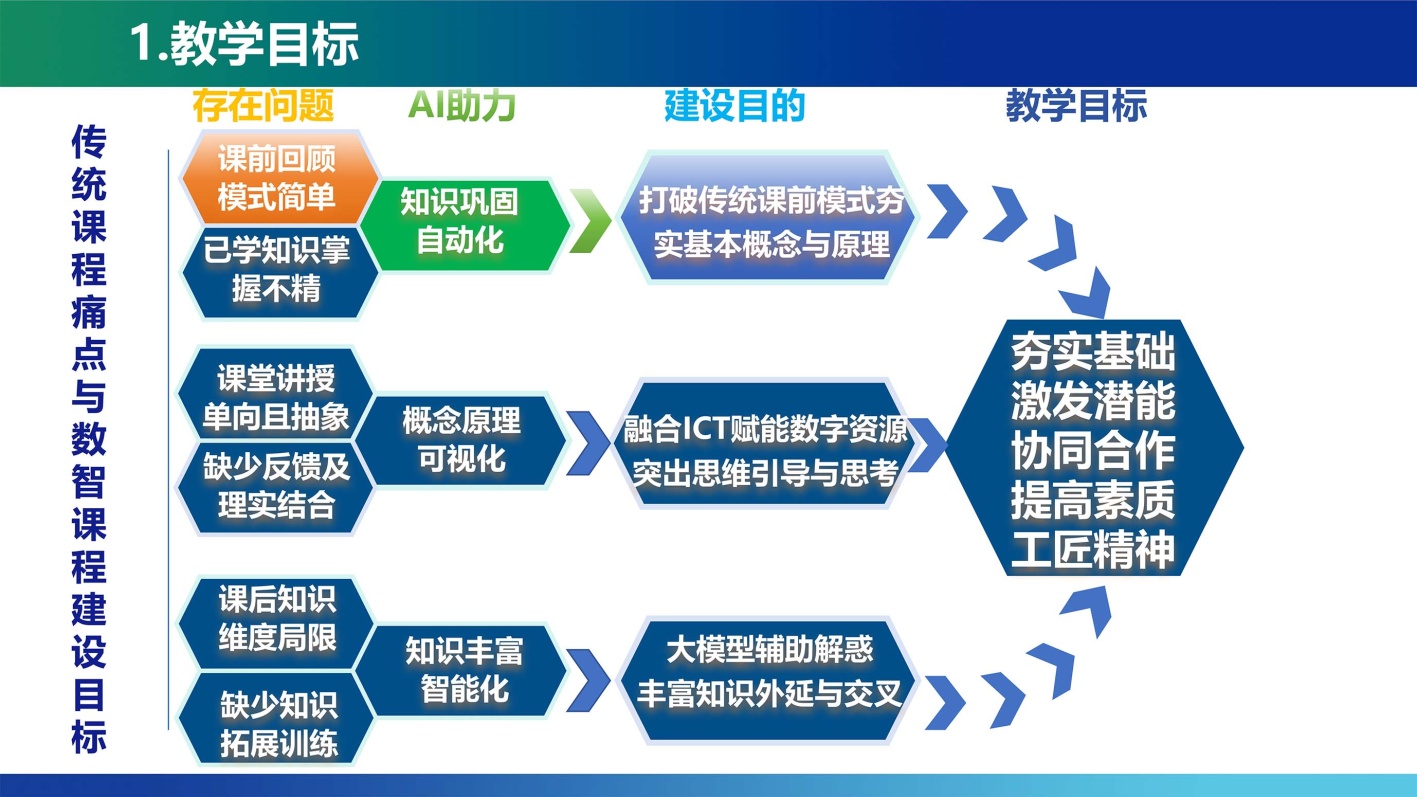 1.教学目标

传统课程痛点与数智课程建设目标

存在问题

AI助力

建设目的

教学目标

课前回顾模式简单

已学知识掌握不精

知识巩固自动化

打破传统课前模式夯实基本概念与原理

课堂讲授单向且抽象

缺少反馈及理实结合

概念原理可视化

融合ICT赋能数字资源突出思维引导与思考

课后知识维度局限

缺少知识拓展训练

知识丰富智能化

大模型辅助解惑丰富知识外延与交叉

夯实基础
激发潜能
协同合作
提高素质
工匠精神